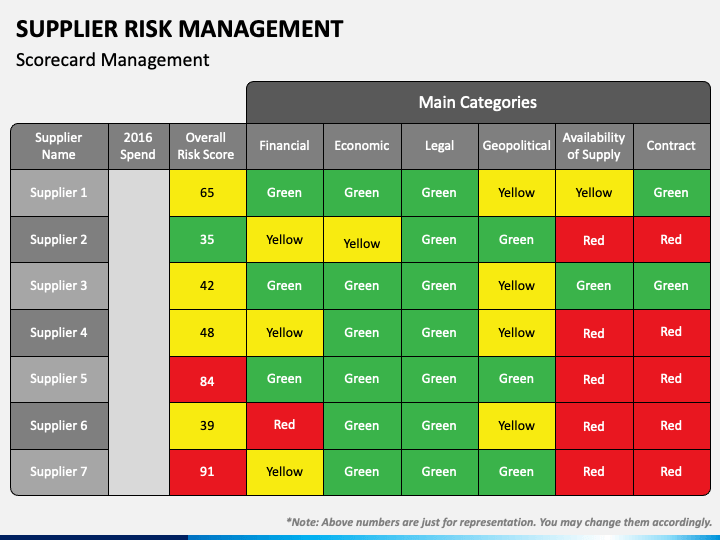 SUPPLIER RISK MANAGEMENT

Scorecard Management

Main Categories

| Supplier Name | 2016 Spend | Overall Risk Score | Financial | Economic | Legal | Geopolitical | Availability of Supply | Contract |
|---|---|---|---|---|---|---|---|---|
| Supplier 1 | | 65 | Green | Green | Green | Yellow | Yellow | Green |
| Supplier 2 | | 35 | Yellow | Yellow | Green | Green | Red | Red |
| Supplier 3 | | 42 | Green | Green | Green | Yellow | Green | Green |
| Supplier 4 | | 48 | Yellow | Green | Green | Yellow | Red | Red |
| Supplier 5 | | 84 | Green | Green | Green | Green | Red | Red |
| Supplier 6 | | 39 | Red | Green | Green | Yellow | Red | Red |
| Supplier 7 | | 91 | Yellow | Green | Green | Green | Red | Red |

*Note: Above numbers are just for representation. You may change them accordingly.